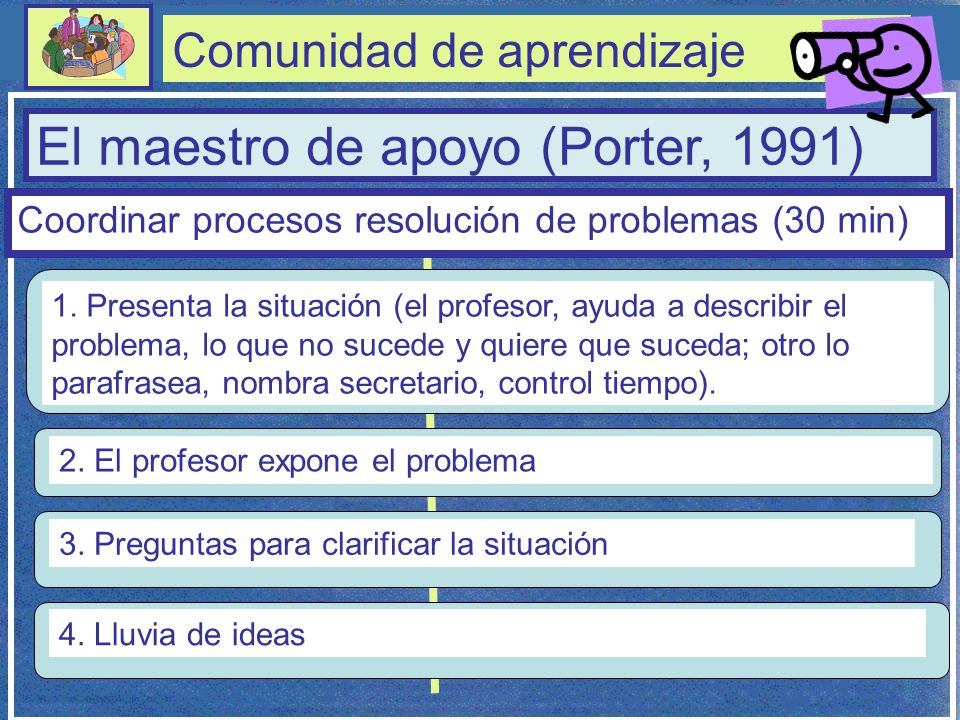 Comunidad de aprendizaje

El maestro de apoyo (Porter, 1991)

Coordinar procesos resolución de problemas (30 min)

1. Presenta la situación (el profesor, ayuda a describir el problema, lo que no sucede y quiere que suceda; otro lo parafrasea, nombra secretario, control tiempo).

2. El profesor expone el problema

3. Preguntas para clarificar la situación

4. Lluvia de ideas